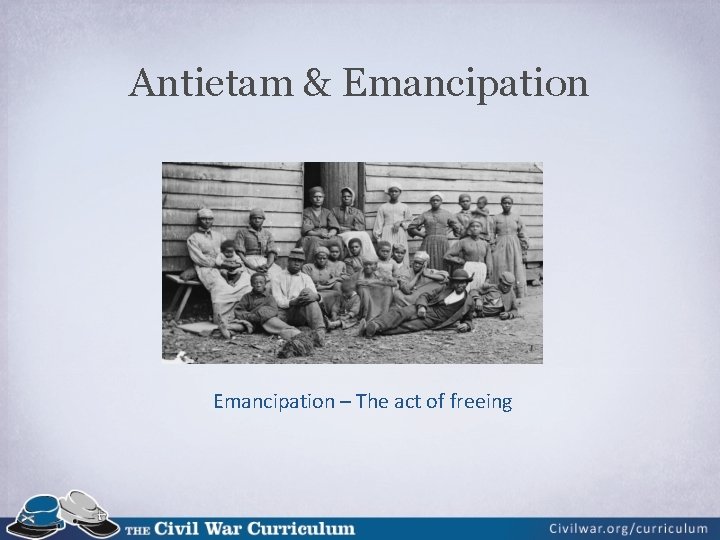 Antietam & Emancipation

Emancipation – The act of freeing

THE Civil War Curriculum

Civilwar.org/curriculum